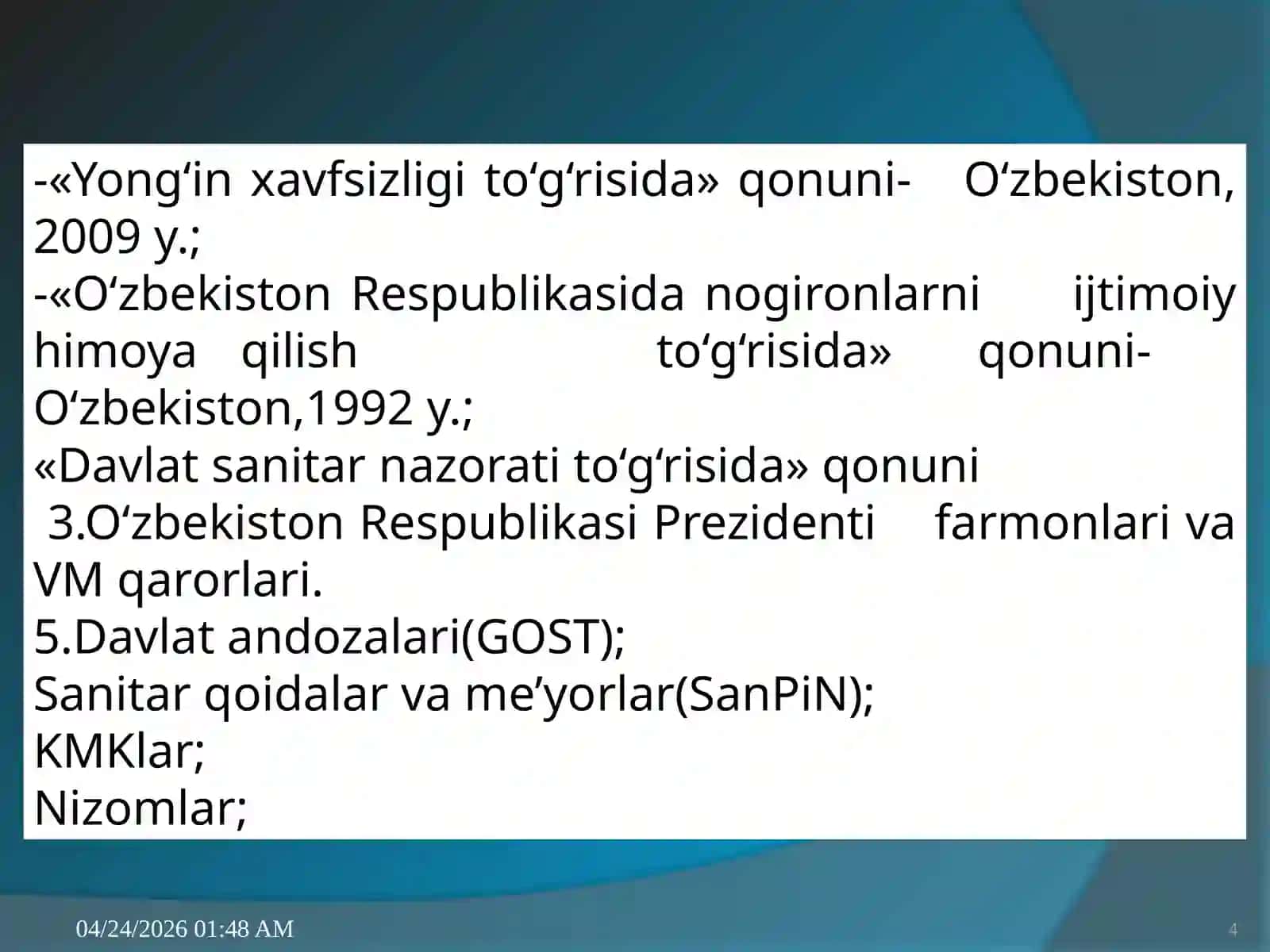 -«Yong‘in xavfsizligi to‘g‘risida» qonuni- O‘zbekiston, 2009 y.;
-«O‘zbekiston Respublikasida nogironlarni ijtimoiy himoya qilish to‘g‘risida» qonuni- O‘zbekiston,1992 y.;
«Davlat sanitar nazorati to‘g‘risida» qonuni
3.O‘zbekiston Respublikasi Prezidenti farmonlari va VM qarorlari.
5.Davlat andozalari(GOST);
Sanitar qoidalar va me’yorlar(SanPiN);
KMKlar;
Nizomlar;

04/24/2026 01:48 AM
4